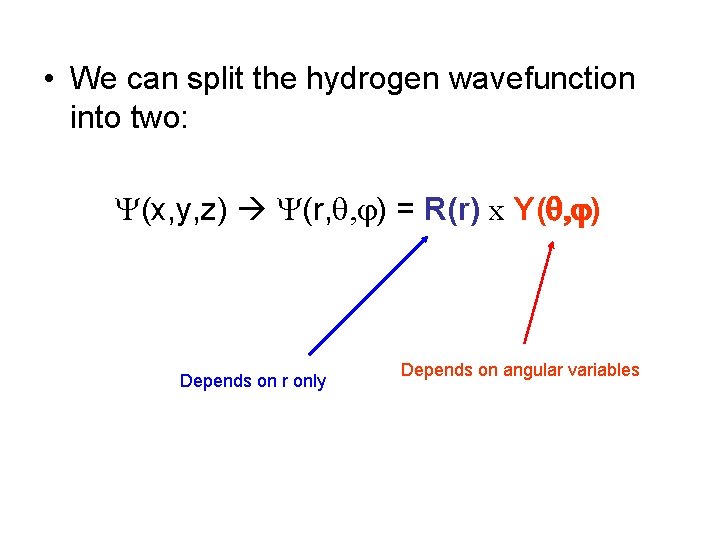 • We can split the hydrogen wavefunction into two:

$\Psi(x,y,z) \rightarrow \Psi(r,\theta,\varphi) = R(r) \times Y(\theta,\varphi)$

Depends on r only

Depends on angular variables